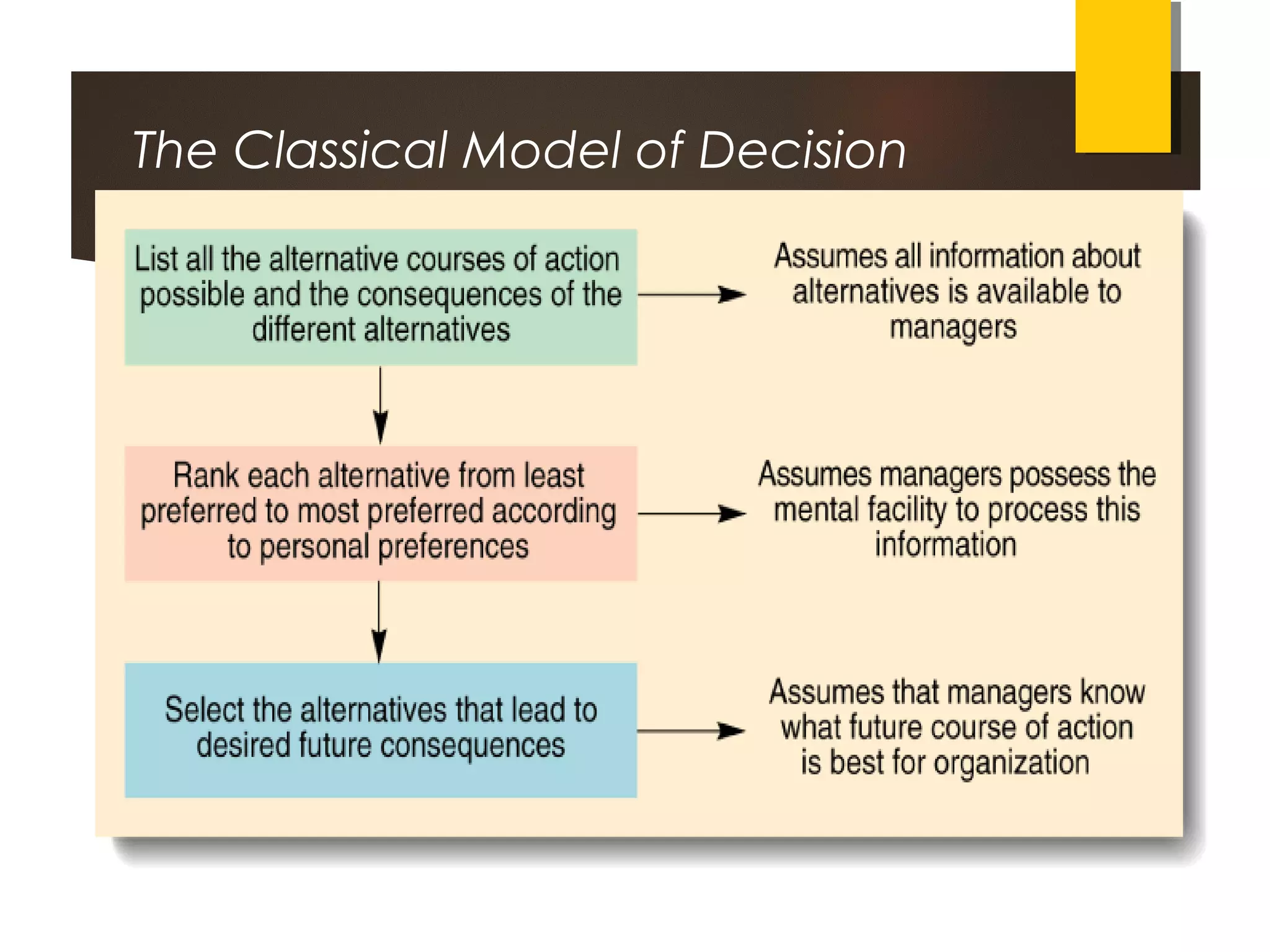 The Classical Model of Decision

List all the alternative courses of action possible and the consequences of the different alternatives

Assumes all information about alternatives is available to managers

Rank each alternative from least preferred to most preferred according to personal preferences

Assumes managers possess the mental facility to process this information

Select the alternatives that lead to desired future consequences

Assumes that managers know what future course of action is best for organization